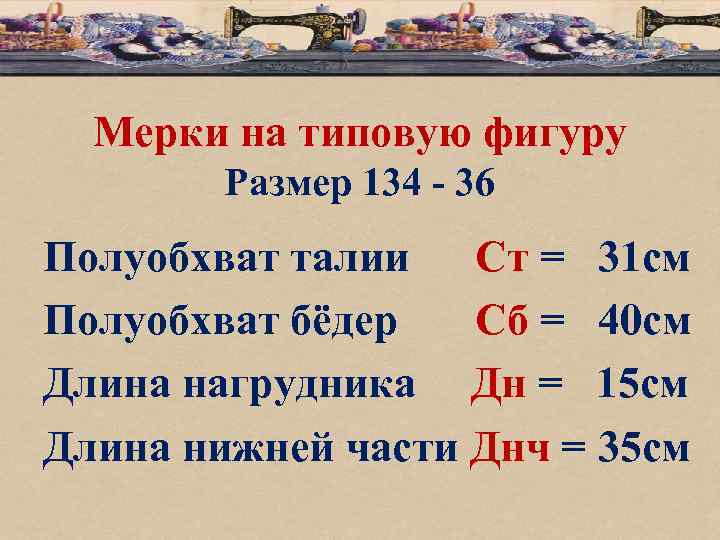 Мерки на типовую фигуру
Размер 134 - 36

Полуобхват талии Ст = 31см
Полуобхват бёдер Сб = 40см
Длина нагрудника Дн = 15см
Длина нижней части Днч = 35см